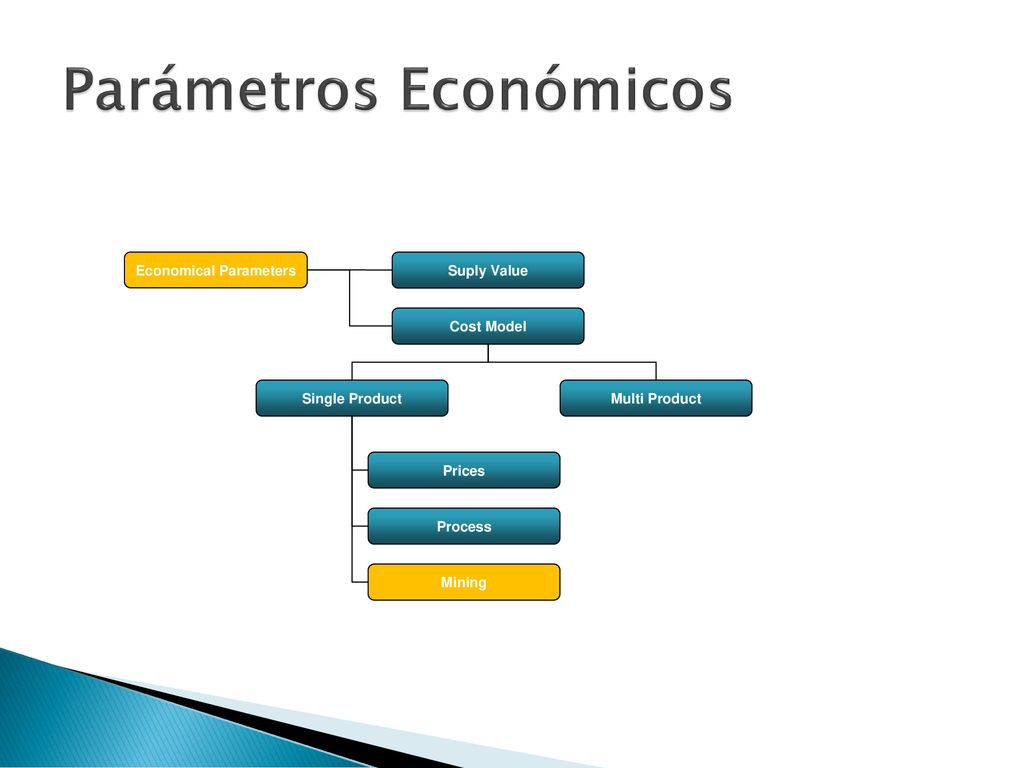 Parámetros Económicos

Economical Parameters

Suply Value

Cost Model

Single Product

Multi Product

Prices

Process

Mining